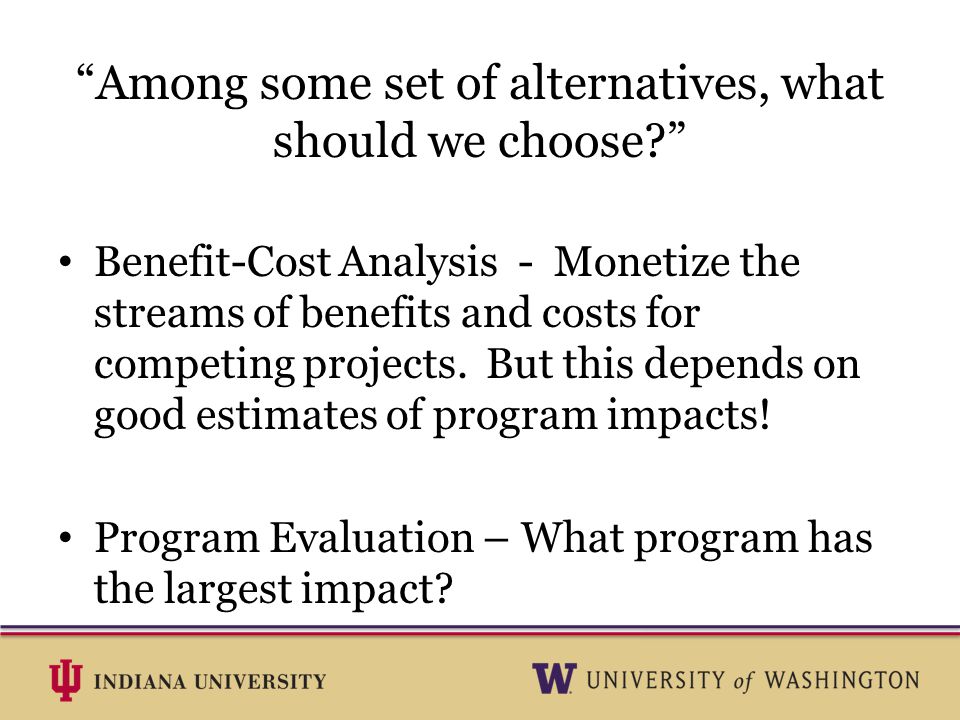 “Among some set of alternatives, what should we choose?”

• Benefit-Cost Analysis - Monetize the streams of benefits and costs for competing projects. But this depends on good estimates of program impacts!

• Program Evaluation – What program has the largest impact?

INDIANA UNIVERSITY

W UNIVERSITY of WASHINGTON